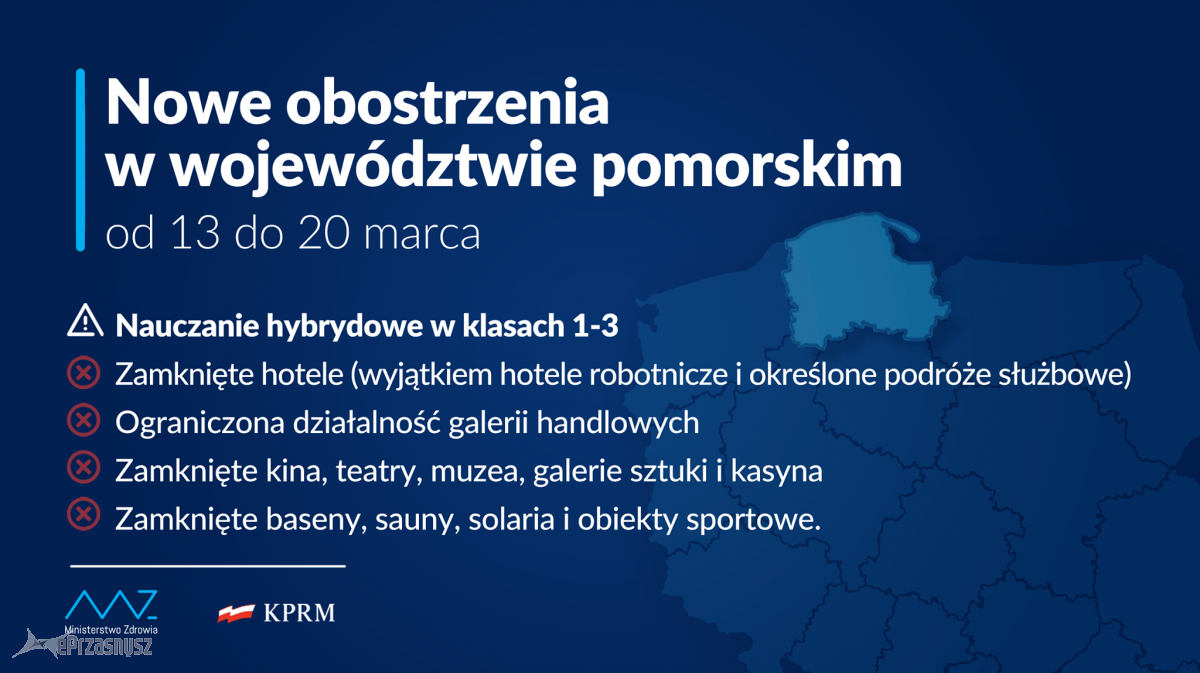 Nowe obostrzenia w województwie pomorskim

od 13 do 20 marca

Nauczanie hybrydowe w klasach 1-3

Zamknięte hotele (wyjątkiem hotele robotnicze i określone podróże służbowe)

Ograniczona działalność galerii handlowych

Zamknięte kina, teatry, muzea, galerie sztuki i kasyna

Zamknięte baseny, sauny, solaria i obiekty sportowe.

Ministerstwo Zdrowia

KPRM

ePrzasnysz